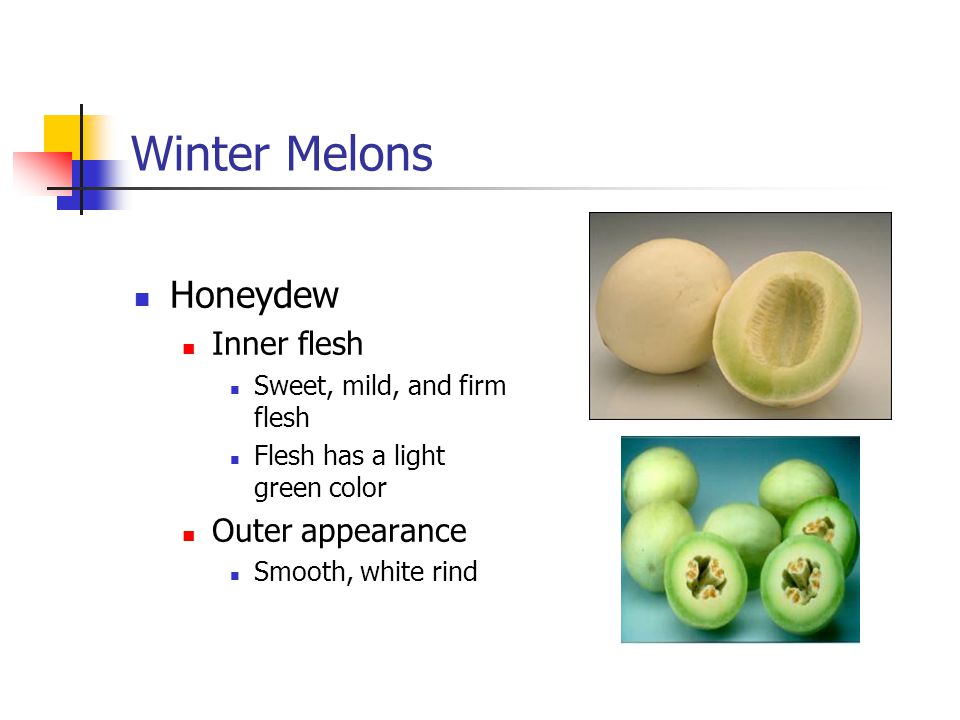 Winter Melons

- Honeydew
  - Inner flesh
    - Sweet, mild, and firm flesh
    - Flesh has a light green color
  - Outer appearance
    - Smooth, white rind